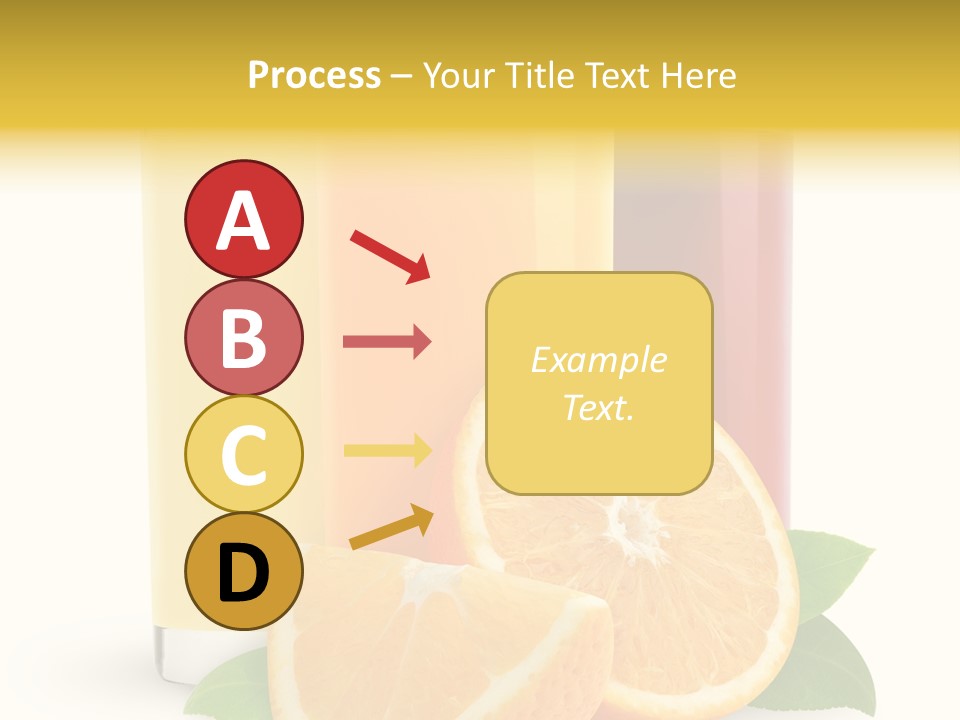 Process – Your Title Text Here

A

B

C

D

Example Text.